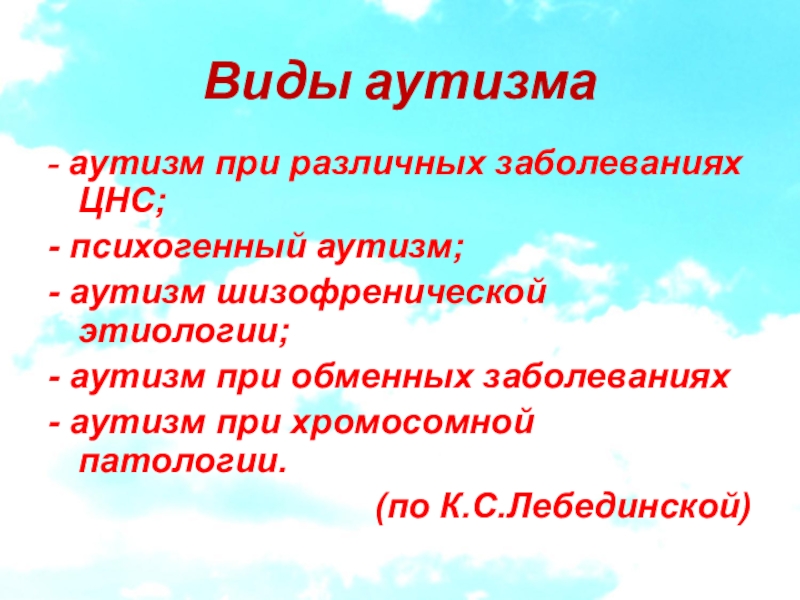 Виды аутизма

- аутизм при различных заболеваниях ЦНС;

- психогенный аутизм;

- аутизм шизофренической этиологии;

- аутизм при обменных заболеваниях

- аутизм при хромосомной патологии.

(по К.С.Лебединской)